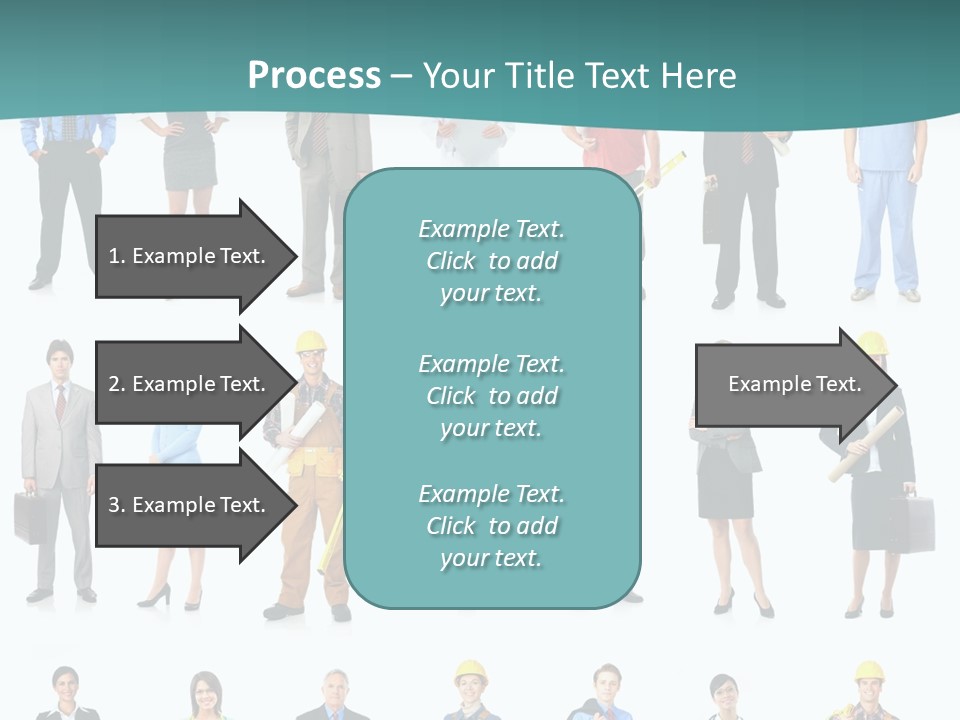 Process – Your Title Text Here

1. Example Text.

2. Example Text.

3. Example Text.

Example Text.
Click to add
your text.

Example Text.
Click to add
your text.

Example Text.
Click to add
your text.

Example Text.